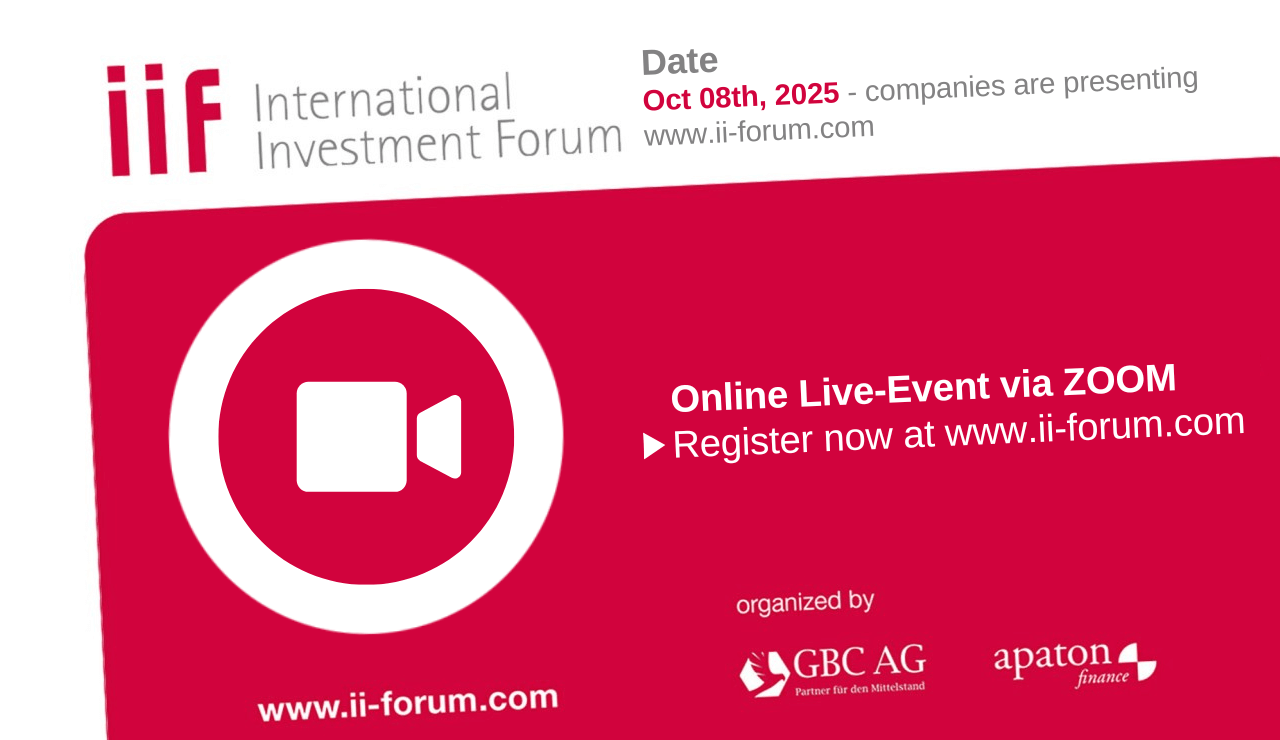 iif International Investment Forum

Date
Oct 08th, 2025 - companies are presenting
www.ii-forum.com

Online Live-Event via ZOOM
Register now at www.ii-forum.com

organized by

GBC AG
Partner für den Mittelstand

apaton finance

www.ii-forum.com